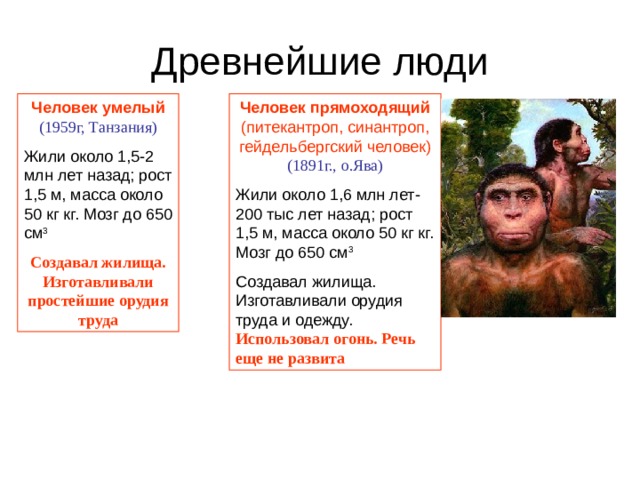 Древнейшие люди

Человек умелый
(1959г, Танзания)

Жили около 1,5-2 млн лет назад; рост 1,5 м, масса около 50 кг кг. Мозг до 650 см$^3$

Создавал жилища. Изготавливали простейшие орудия труда

Человек прямоходящий
(питекантроп, синантроп, гейдельбергский человек)
(1891г., о.Ява)

Жили около 1,6 млн лет-200 тыс лет назад; рост 1,5 м, масса около 50 кг кг. Мозг до 650 см$^3$

Создавал жилища. Изготавливали орудия труда и одежду.
Использовал огонь. Речь еще не развита